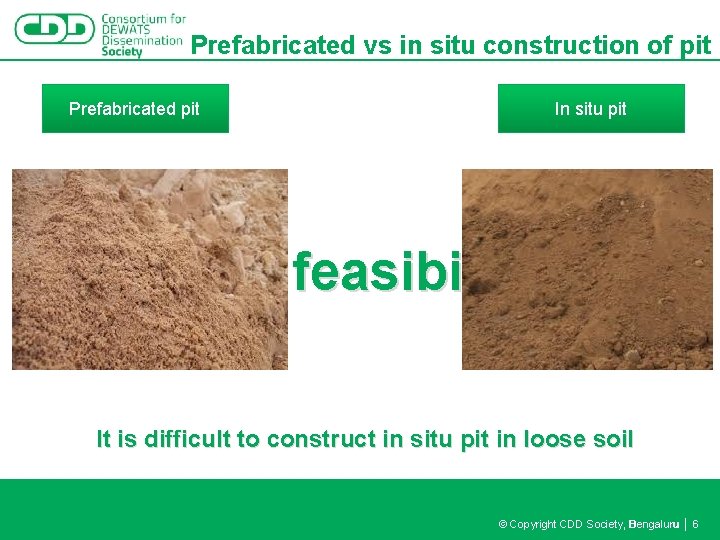 CDD Consortium for DEWATS Dissemination Society

Prefabricated vs in situ construction of pit

Prefabricated pit

In situ pit

feasibi

It is difficult to construct in situ pit in loose soil

© Copyright CDD Society, Bengaluru | 6